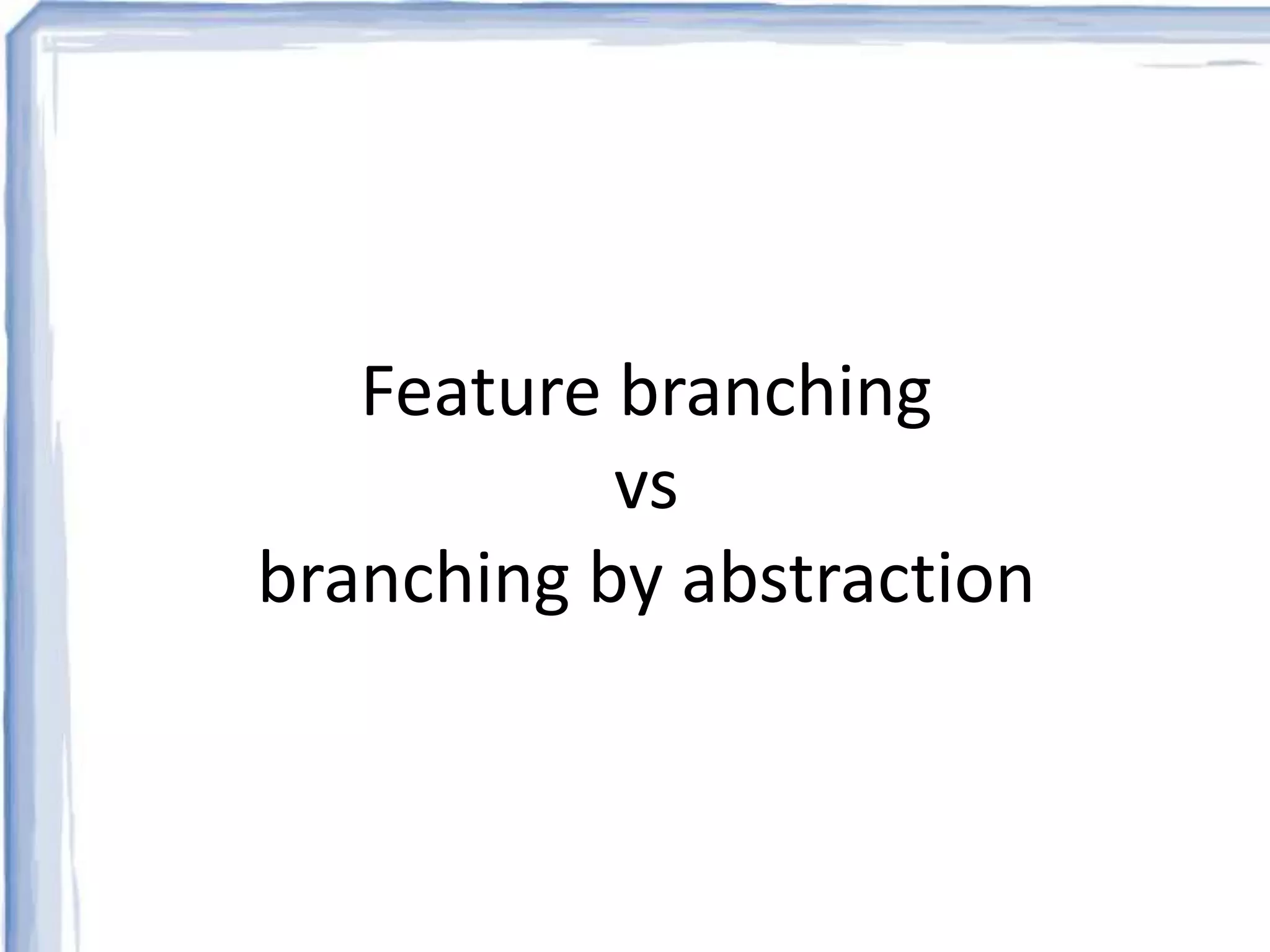 Feature branching
vs
branching by abstraction